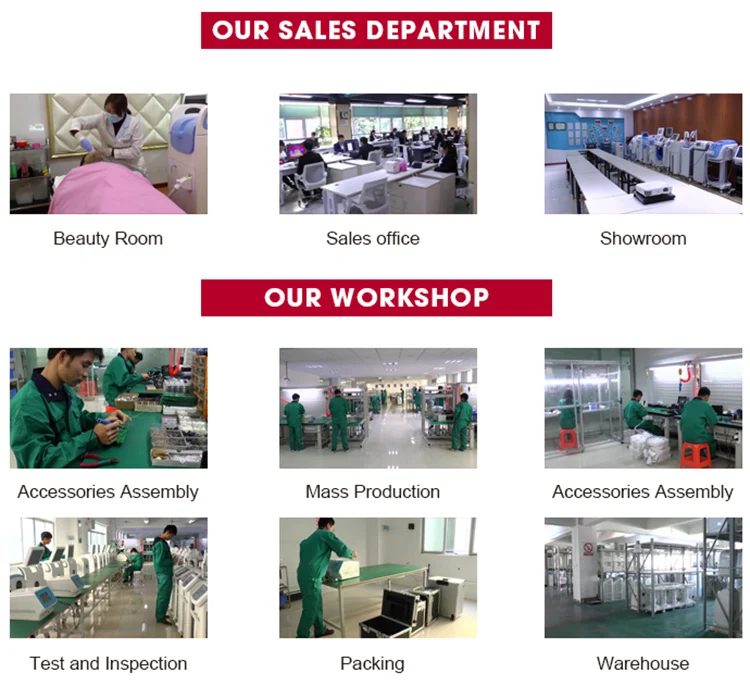 OUR SALES DEPARTMENT

Beauty Room

Sales office

Showroom

OUR WORKSHOP

Accessories Assembly

Mass Production

Accessories Assembly

Test and Inspection

Packing

Warehouse